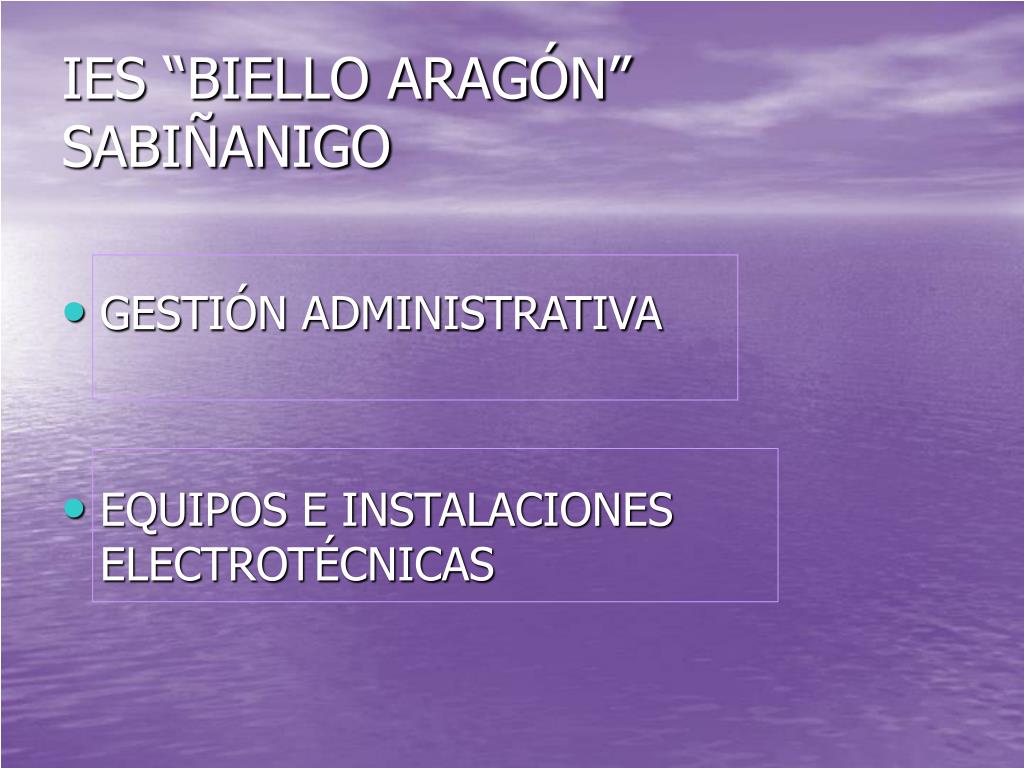 IES “BIELLO ARAGÓN” SABIÑANIGO

• GESTIÓN ADMINISTRATIVA

• EQUIPOS E INSTALACIONES ELECTROTÉCNICAS